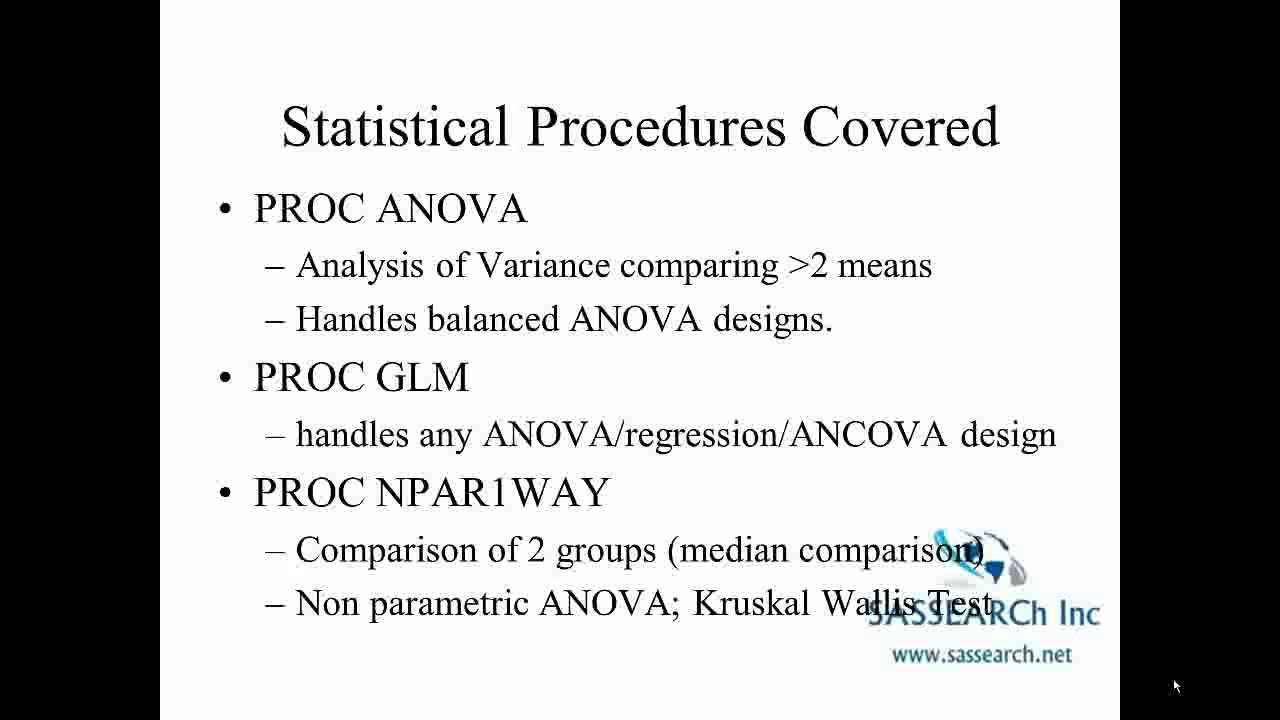 Statistical Procedures Covered

• PROC ANOVA
– Analysis of Variance comparing >2 means
– Handles balanced ANOVA designs.

• PROC GLM
– handles any ANOVA/regression/ANCOVA design

• PROC NPAR1WAY
– Comparison of 2 groups (median comparison)
– Non parametric ANOVA; Kruskal Wallis Test

SASSEARCh Inc
www.sassearch.net